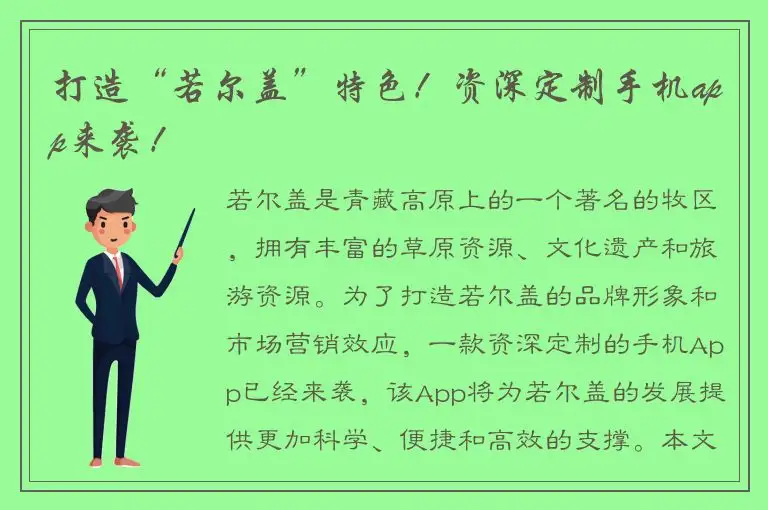 打造“若尔盖”特色！资深定制手机app来袭！

若尔盖是青藏高原上的一个著名的牧区，拥有丰富的草原资源、文化遗产和旅游资源。为了打造若尔盖的品牌形象和市场营销效应，一款资深定制的手机App已经来袭，该App将为若尔盖的发展提供更加科学、便捷和高效的支撑。本文